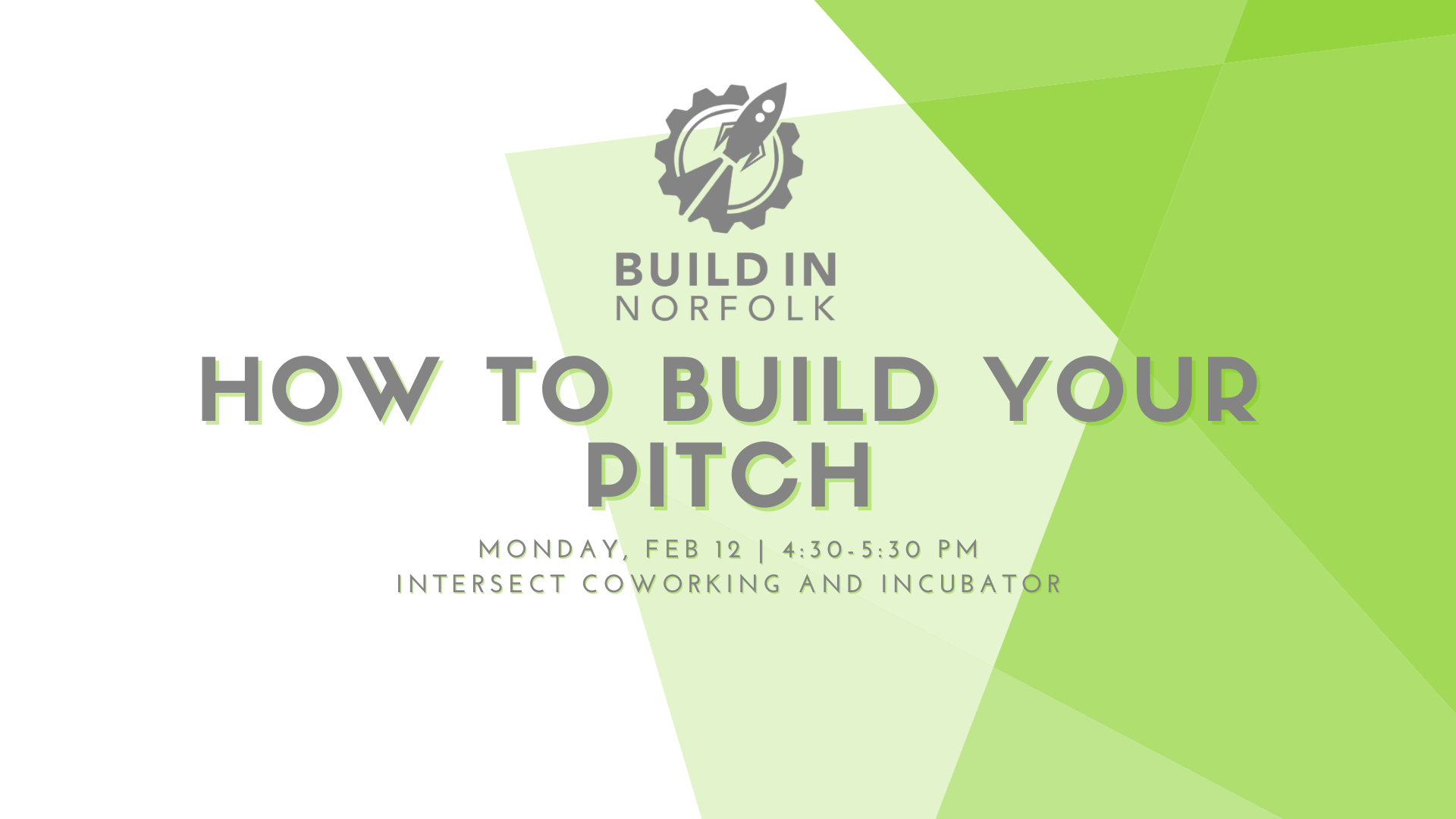 BUILD IN
NORFOLK

HOW TO BUILD YOUR PITCH

MONDAY, FEB 12 | 4:30-5:30 PM
INTERSECT COWORKING AND INCUBATOR